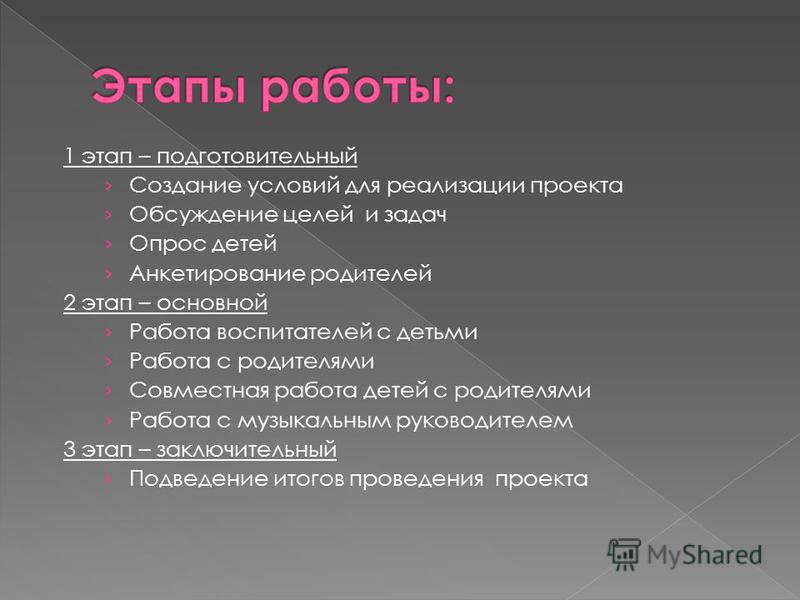 Этапы работы:

1 этап – подготовительный

› Создание условий для реализации проекта
› Обсуждение целей и задач
› Опрос детей
› Анкетирование родителей

2 этап – основной

› Работа воспитателей с детьми
› Работа с родителями
› Совместная работа детей с родителями
› Работа с музыкальным руководителем

3 этап – заключительный

› Подведение итогов проведения проекта

MyShared